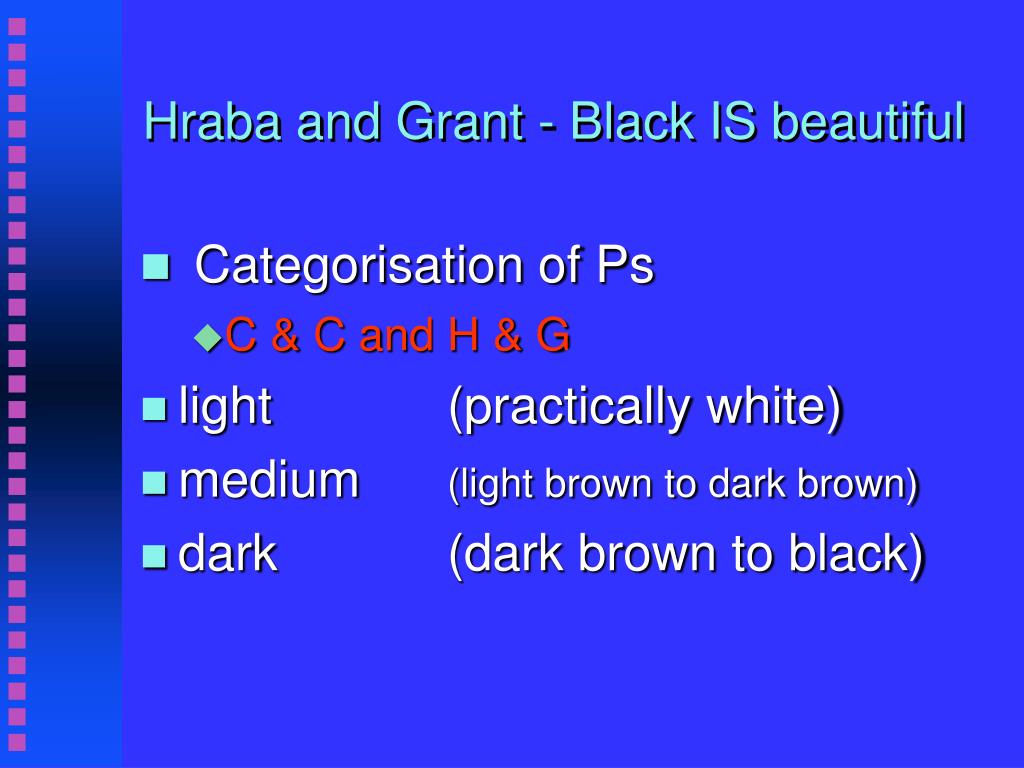 Hraba and Grant - Black IS beautiful

Categorisation of Ps

C & C and H & G

light (practically white)

medium (light brown to dark brown)

dark (dark brown to black)